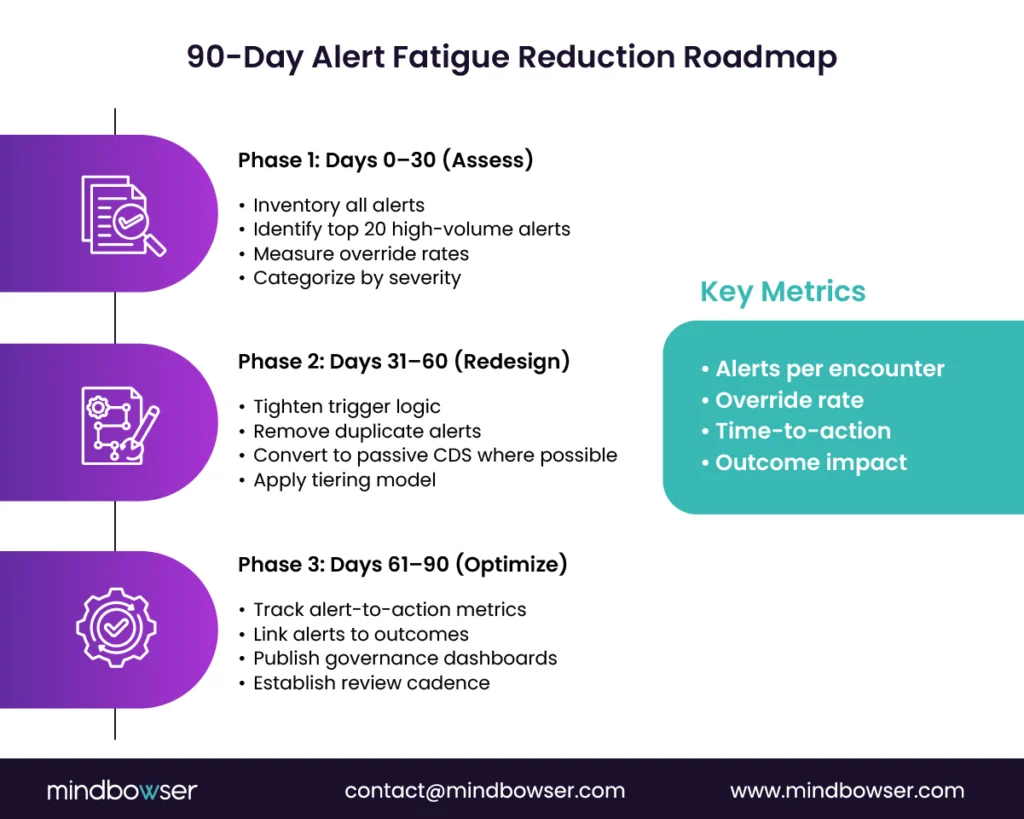 90-Day Alert Fatigue Reduction Roadmap

Phase 1: Days 0–30 (Assess)

• Inventory all alerts
• Identify top 20 high-volume alerts
• Measure override rates
• Categorize by severity

Phase 2: Days 31–60 (Redesign)

• Tighten trigger logic
• Remove duplicate alerts
• Convert to passive CDS where possible
• Apply tiering model

Phase 3: Days 61–90 (Optimize)

• Track alert-to-action metrics
• Link alerts to outcomes
• Publish governance dashboards
• Establish review cadence

Key Metrics

• Alerts per encounter
• Override rate
• Time-to-action
• Outcome impact

mindbowser contact@mindbowser.com www.mindbowser.com